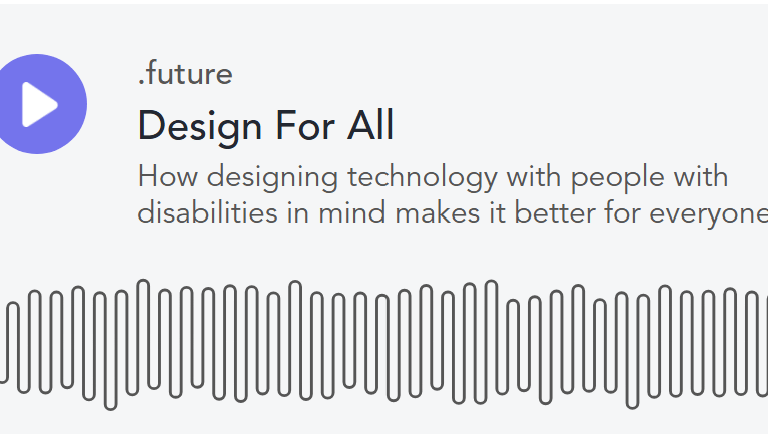 .future

Design For All

How designing technology with people with disabilities in mind makes it better for everyone